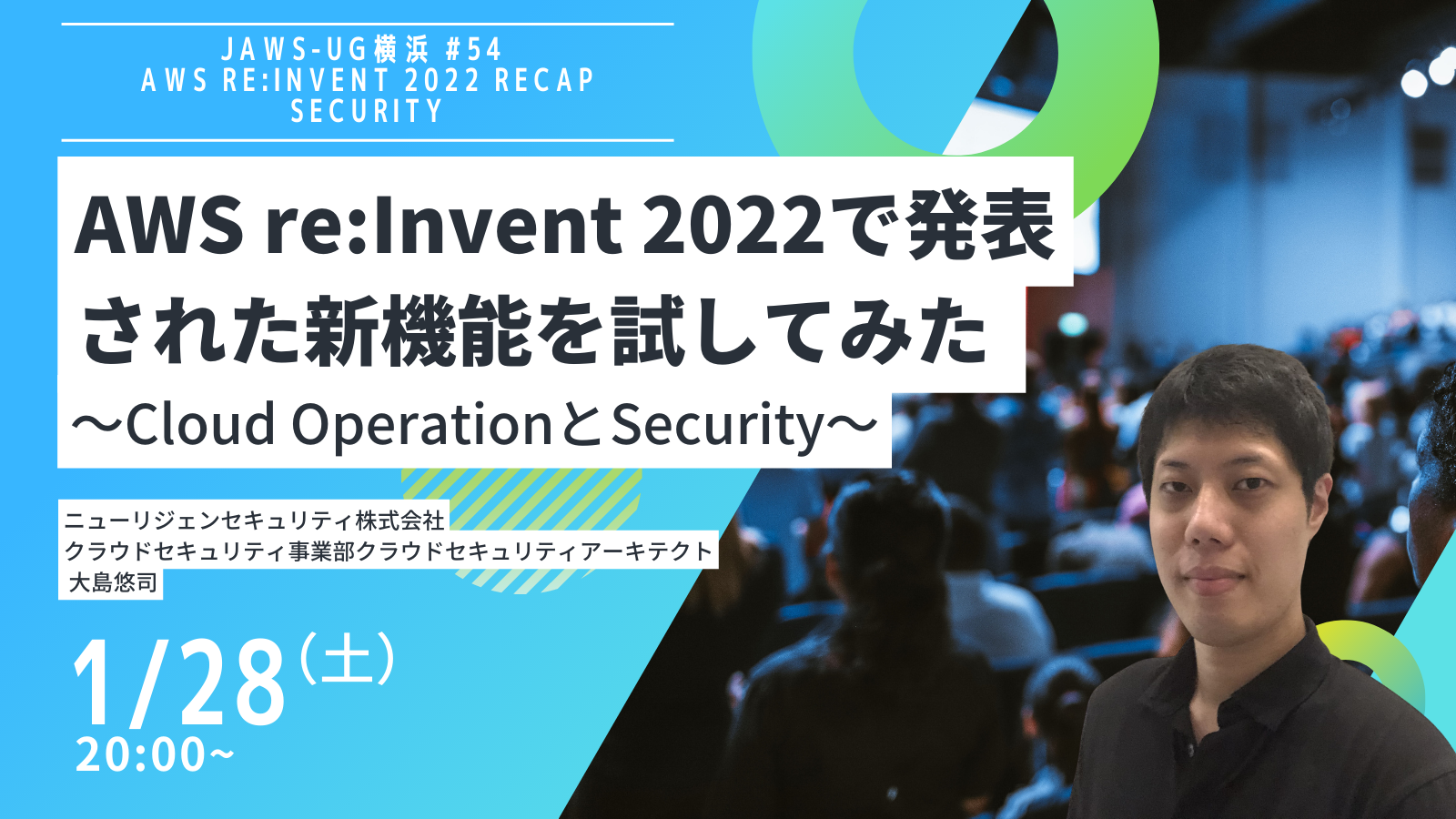 JAWS-UG横浜 #54
AWS RE:INVENT 2022 RECAP
SECURITY

AWS re:Invent 2022で発表された新機能を試してみた
〜Cloud OperationとSecurity〜

ニューリジェンセキュリティ株式会社
クラウドセキュリティ事業部クラウドセキュリティアーキテクト
大島悠司

1/28（土）
20:00~